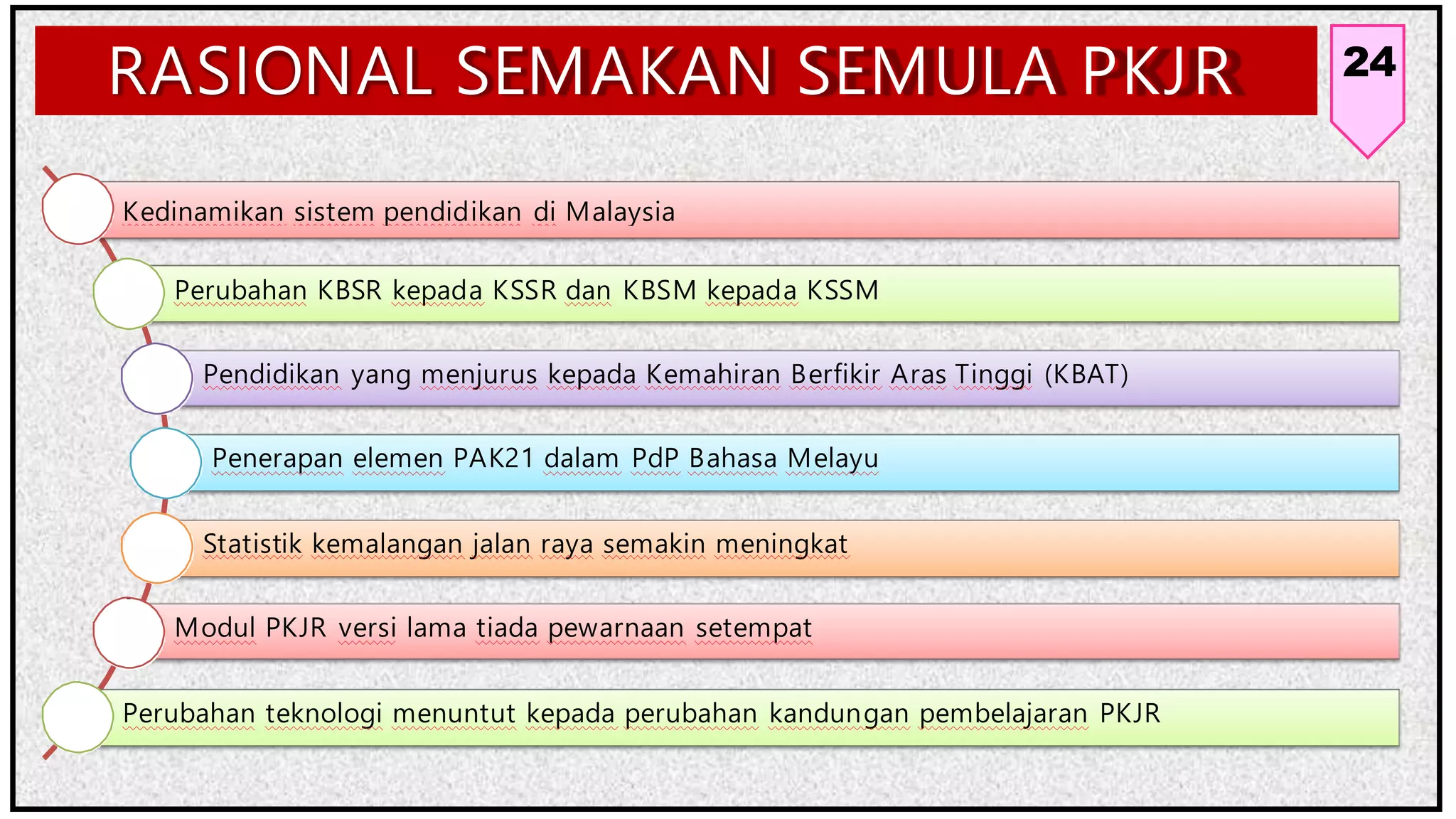 RASIONAL SEMAKAN SEMULA PKJR

24

Kedinamikan sistem pendidikan di Malaysia

Perubahan KBSR kepada KSSR dan KBSM kepada KSSM

Pendidikan yang menjurus kepada Kemahiran Berfikir Aras Tinggi (KBAT)

Penerapan elemen PAK21 dalam PdP Bahasa Melayu

Statistik kemalangan jalan raya semakin meningkat

Modul PKJR versi lama tiada pewarnaan setempat

Perubahan teknologi menuntut kepada perubahan kandungan pembelajaran PKJR